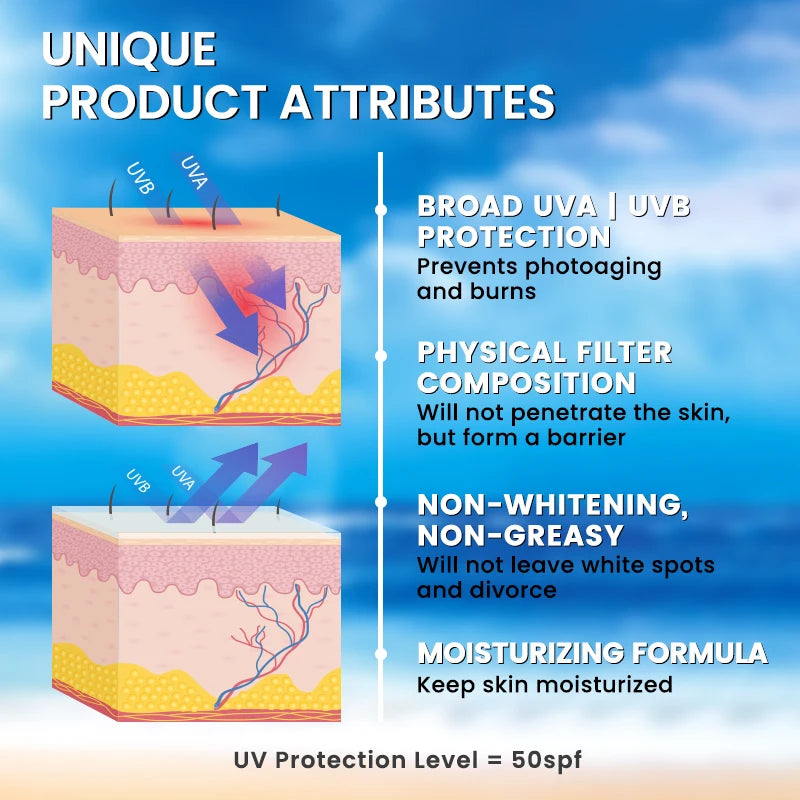 UNIQUE PRODUCT ATTRIBUTES

UVB UVA

UVB UVA

BROAD UVA | UVB PROTECTION
Prevents photoaging and burns

PHYSICAL FILTER COMPOSITION
Will not penetrate the skin, but form a barrier

NON-WHITENING, NON-GREASY
Will not leave white spots and divorce

MOISTURIZING FORMULA
Keep skin moisturized

UV Protection Level = 50spf